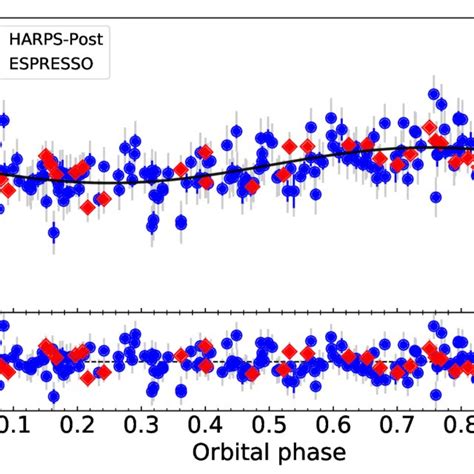 HARPS-Post
ESPRESSO

0.1 0.2 0.3 0.4 0.5 0.6 0.7 0.8
Orbital phase